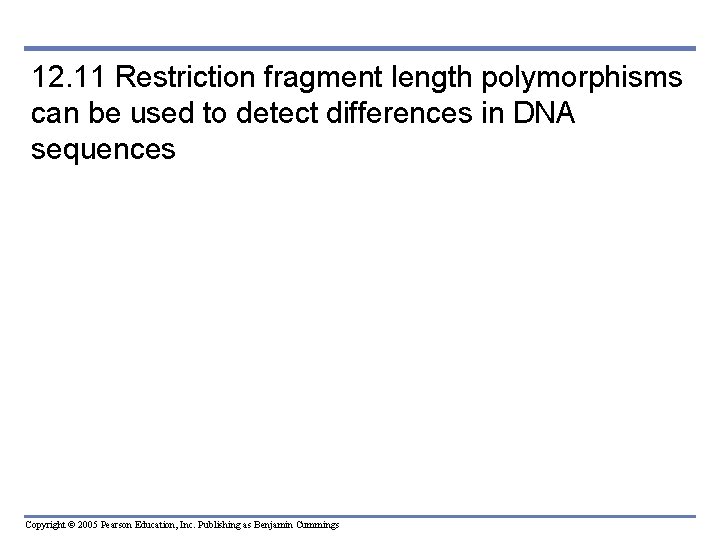 12.11 Restriction fragment length polymorphisms can be used to detect differences in DNA sequences

Copyright © 2005 Pearson Education, Inc. Publishing as Benjamin Cummings